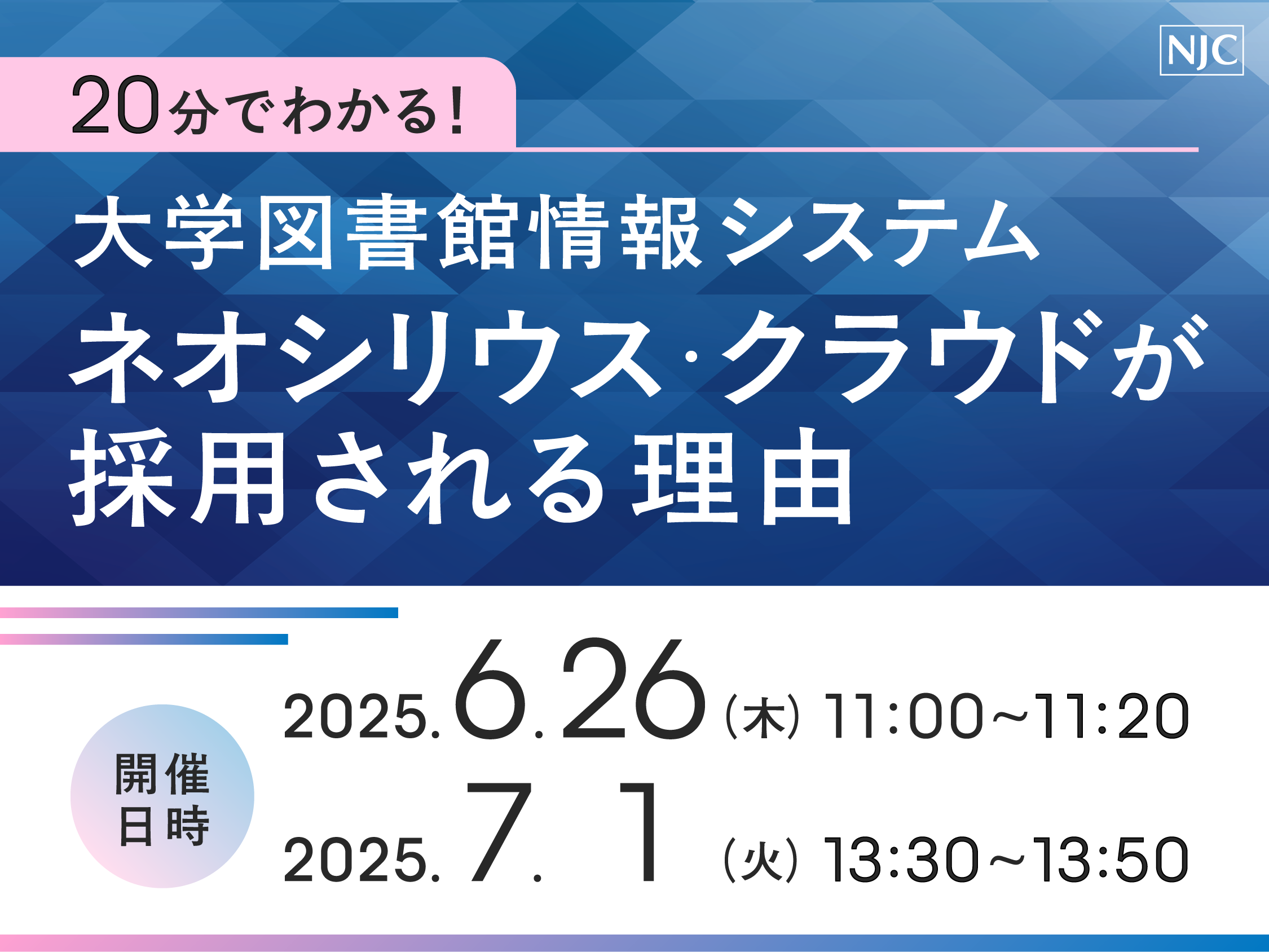 NJC

20分でわかる!

大学図書館情報システム
ネオシリウス·クラウドが
採用される理由

開催日時

2025.6.26(木) 11:00~11:20
2025.7.1(火) 13:30~13:50